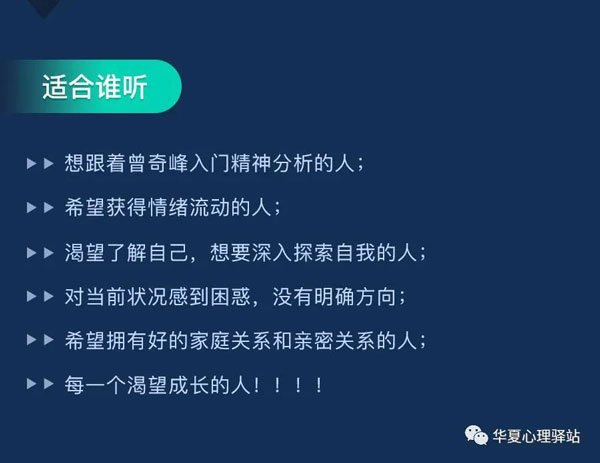 适合谁听

▶▶ 想跟着曾奇峰入门精神分析的人；

▶▶ 希望获得情绪流动的人；

▶▶ 渴望了解自己，想要深入探索自我的人；

▶▶ 对当前状况感到困惑，没有明确方向；

▶▶ 希望拥有好的家庭关系和亲密关系的人；

▶▶ 每一个渴望成长的人！！！！

华夏心理驿站